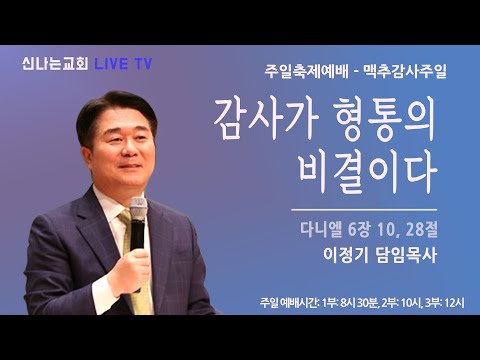 신나는교회 LIVE TV

주일축제예배 - 맥추감사주일

감사가 형통의 비결이다

다니엘 6장 10, 28절

이정기 담임목사

주일 예배시간: 1부: 8시 30분, 2부: 10시, 3부: 12시